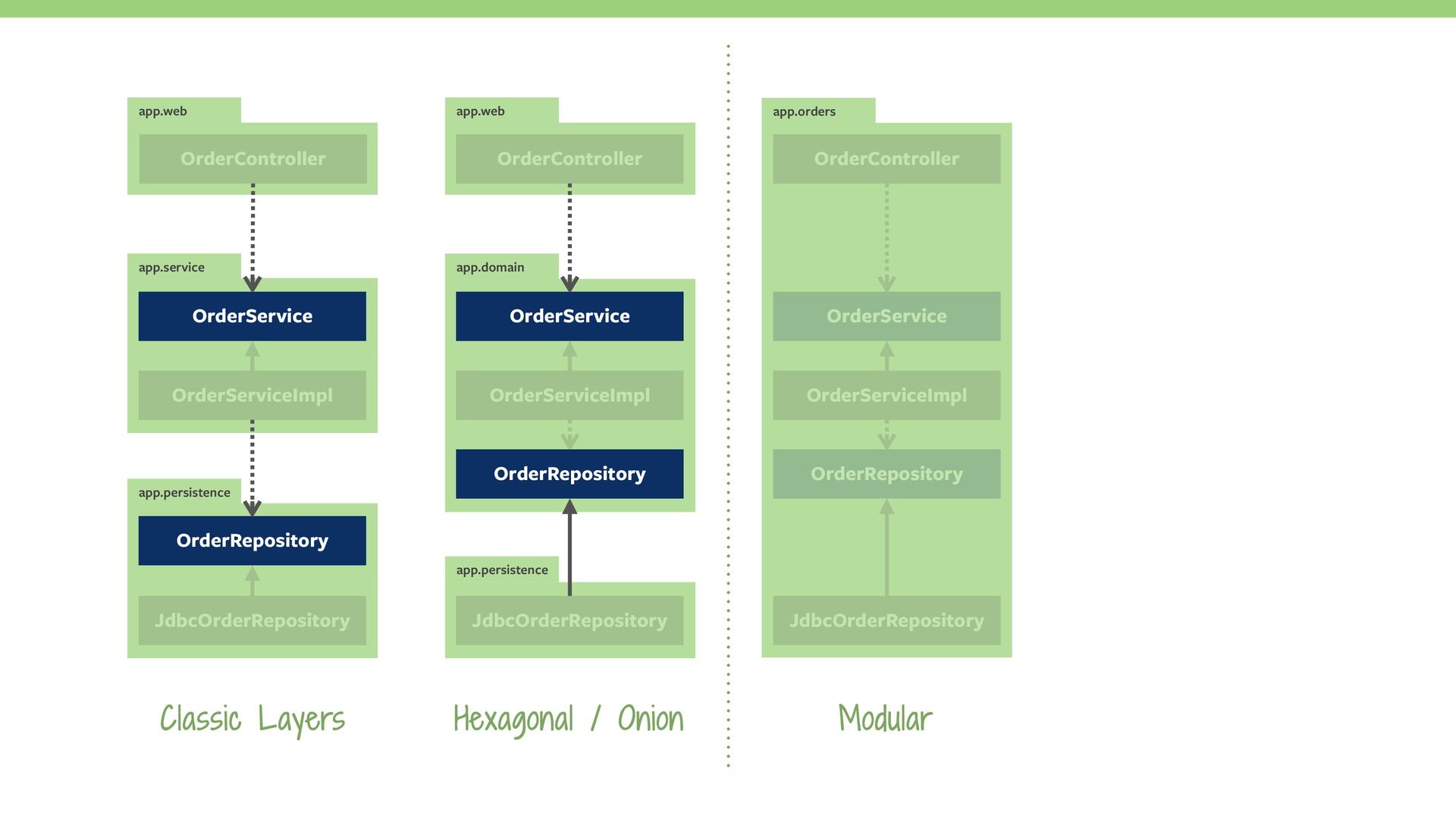 app.web
OrderController
app.service
OrderService
OrderServiceImpl
app.persistence
OrderRepository
JdbcOrderRepository
Classic Layers

app.web
OrderController
app.domain
OrderService
OrderServiceImpl
OrderRepository
app.persistence
JdbcOrderRepository
Hexagonal / Onion

app.orders
OrderController
OrderService
OrderServiceImpl
OrderRepository
JdbcOrderRepository
Modular